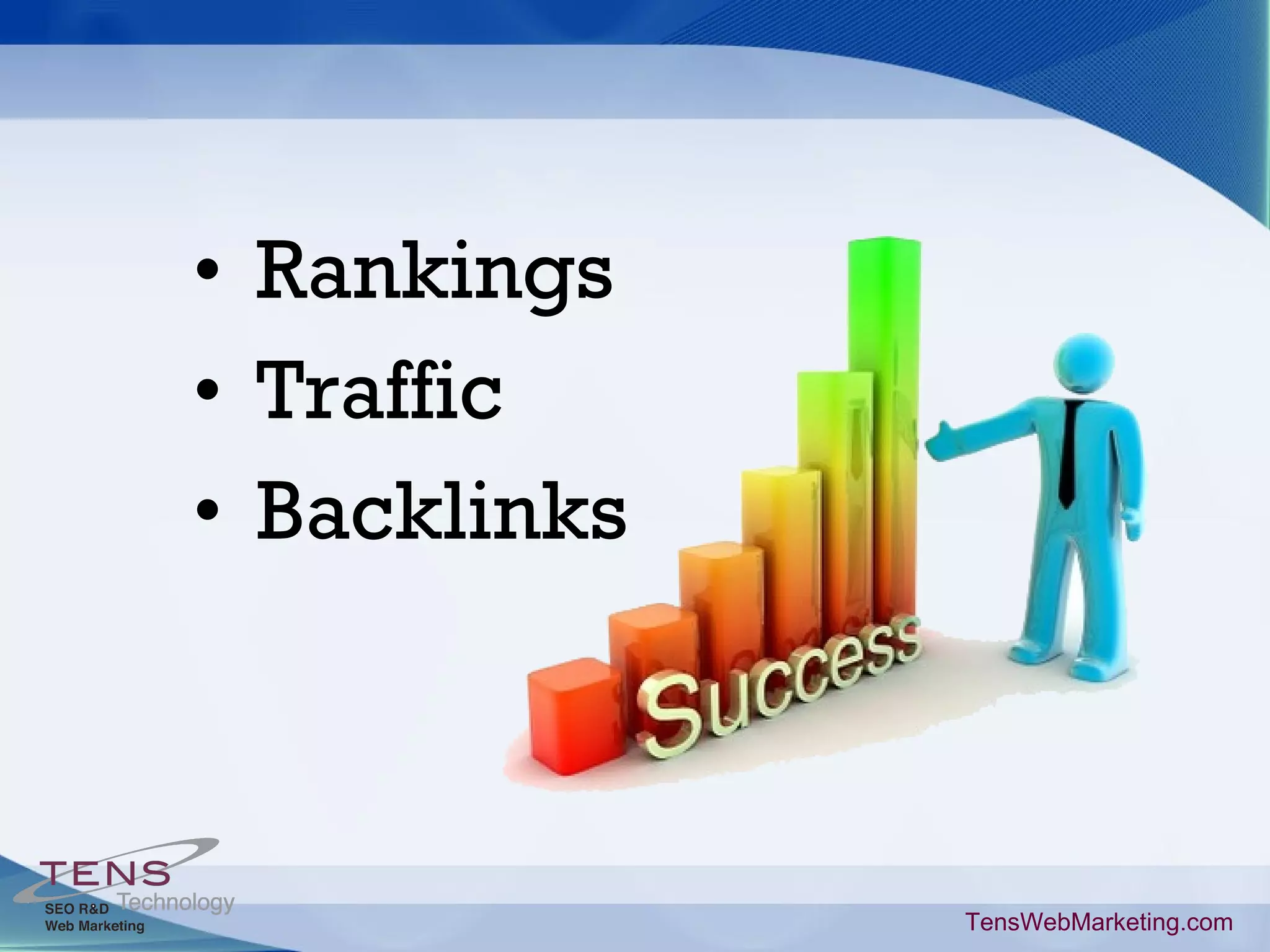 • Rankings
• Traffic
• Backlinks

Success

TENS
Technology
SEO R&D
Web Marketing

TensWebMarketing.com